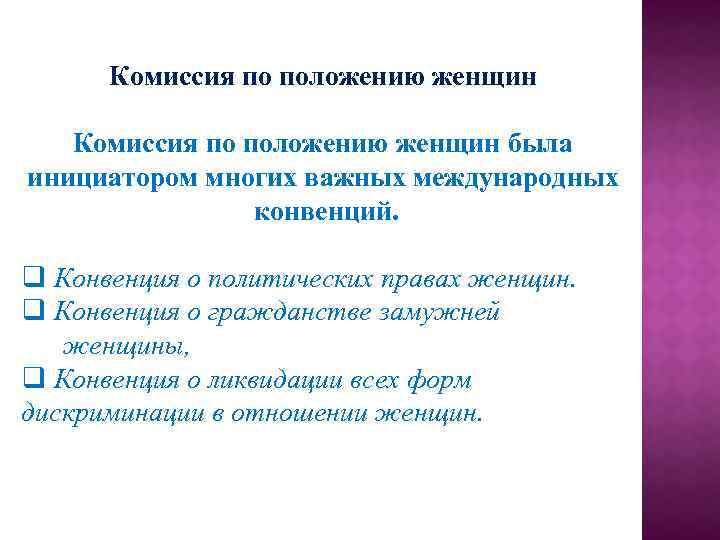 Комиссия по положению женщин

Комиссия по положению женщин была инициатором многих важных международных конвенций.

❑ Конвенция о политических правах женщин.
❑ Конвенция о гражданстве замужней женщины,
❑ Конвенция о ликвидации всех форм дискриминации в отношении женщин.